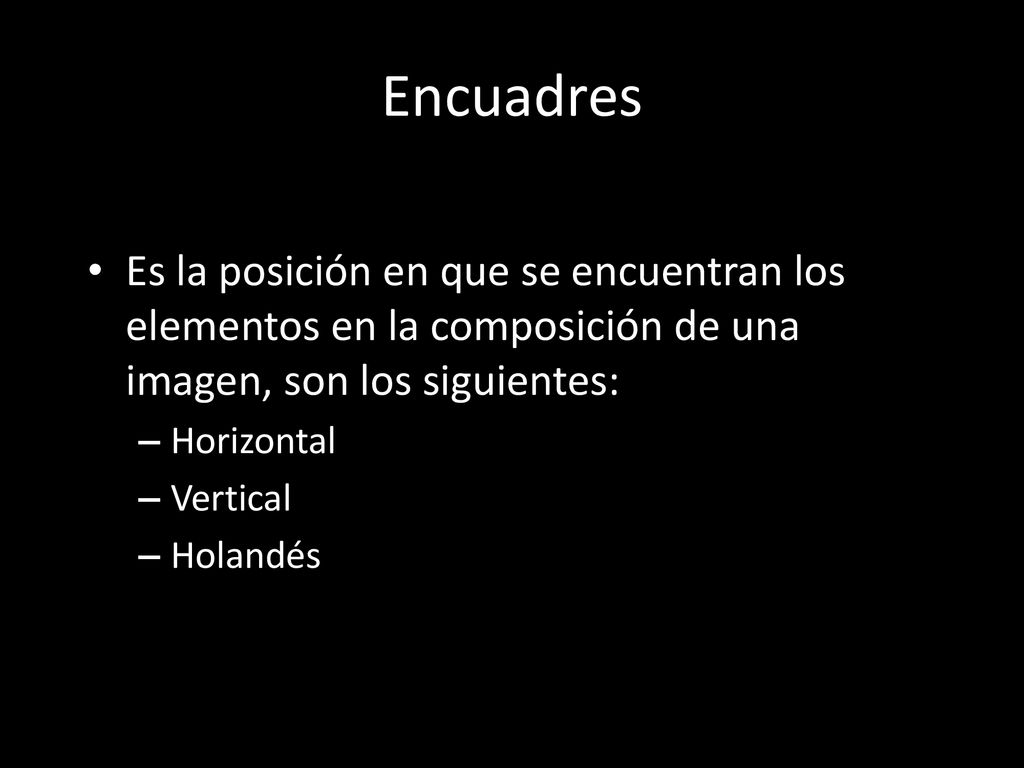 Encuadres

• Es la posición en que se encuentran los elementos en la composición de una imagen, son los siguientes:
– Horizontal
– Vertical
– Holandés